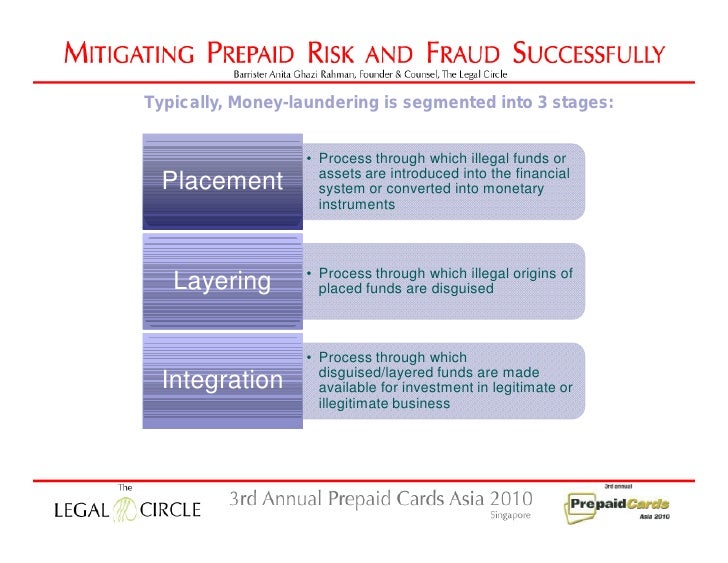 MITIGATING PREPAID RISK AND FRAUD SUCCESSFULLY

Barrister Anita Ghazi Rahman, Founder & Counsel, The Legal Circle

Typically, Money-laundering is segmented into 3 stages:

Placement

• Process through which illegal funds or assets are introduced into the financial system or converted into monetary instruments

Layering

• Process through which illegal origins of placed funds are disguised

Integration

• Process through which disguised/layered funds are made available for investment in legitimate or illegitimate business

The LEGAL CIRCLE

3rd Annual Prepaid Cards Asia 2010

Singapore

3rd annual PrepaidCards Asia 2010